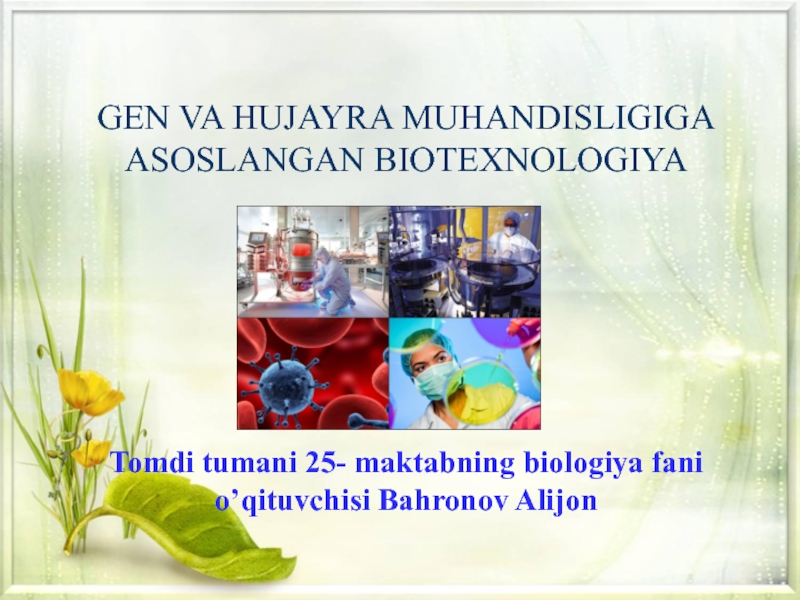 GEN VA HUJAYRA MUHANDISLIGIGA ASOSLANGAN BIOTEXNOLOGIYA

Tomdi tumani 25- maktabning biologiya fani o’qituvchisi Bahronov Alijon